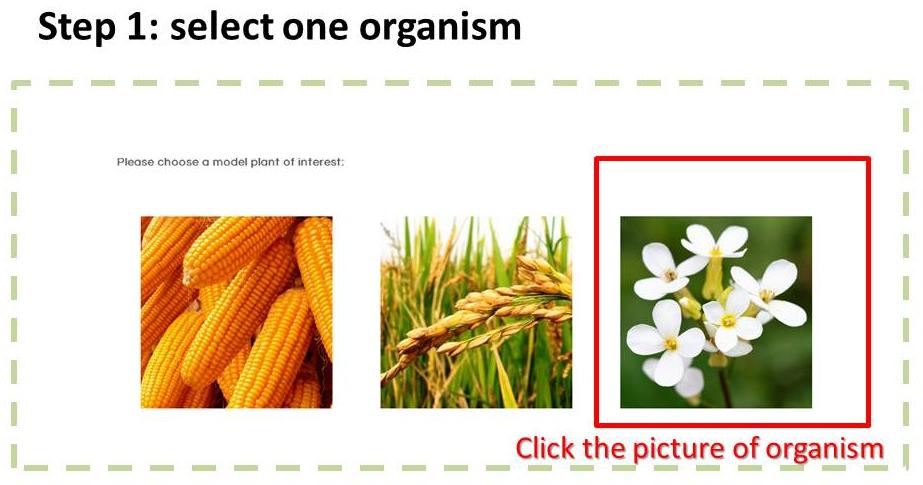 Step 1: select one organism

Please choose a model plant of interest:

Click the picture of organism